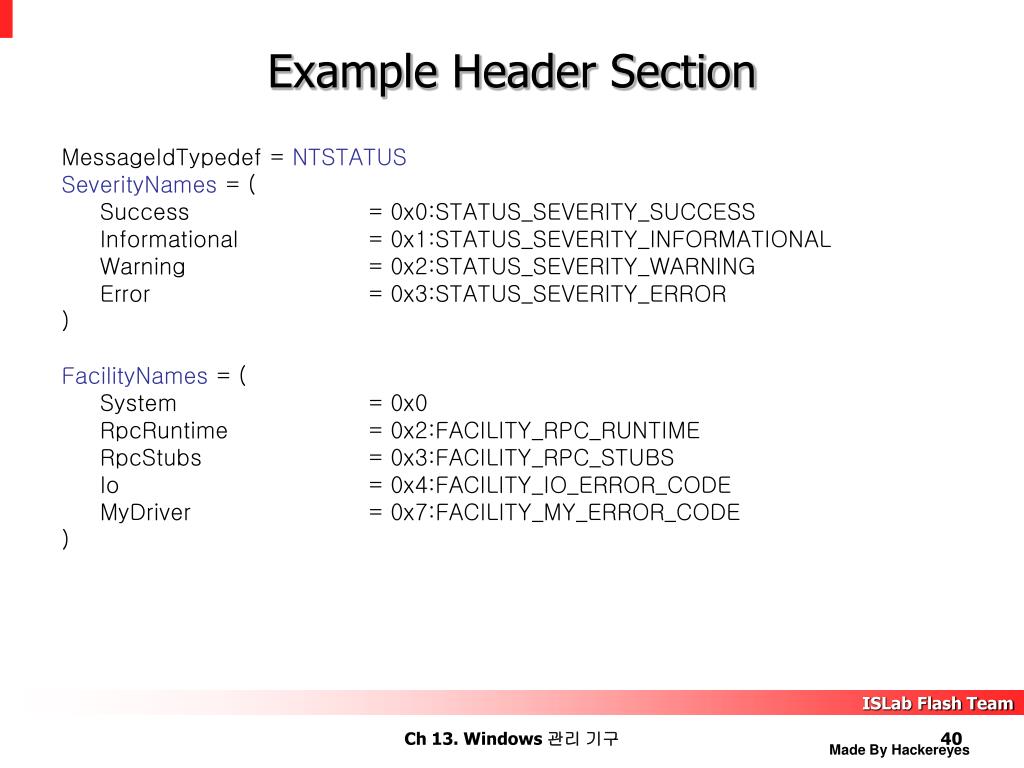 Example Header Section

MessageIdTypedef = NTSTATUS
SeverityNames = (
Success = 0x0:STATUS_SEVERITY_SUCCESS
Informational = 0x1:STATUS_SEVERITY_INFORMATIONAL
Warning = 0x2:STATUS_SEVERITY_WARNING
Error = 0x3:STATUS_SEVERITY_ERROR
)

FacilityNames = (
System = 0x0
RpcRuntime = 0x2:FACILITY_RPC_RUNTIME
RpcStubs = 0x3:FACILITY_RPC_STUBS
Io = 0x4:FACILITY_IO_ERROR_CODE
MyDriver = 0x7:FACILITY_MY_ERROR_CODE
)

ISLab Flash Team

Ch 13. Windows 관리 기구

40

Made By Hackereyes